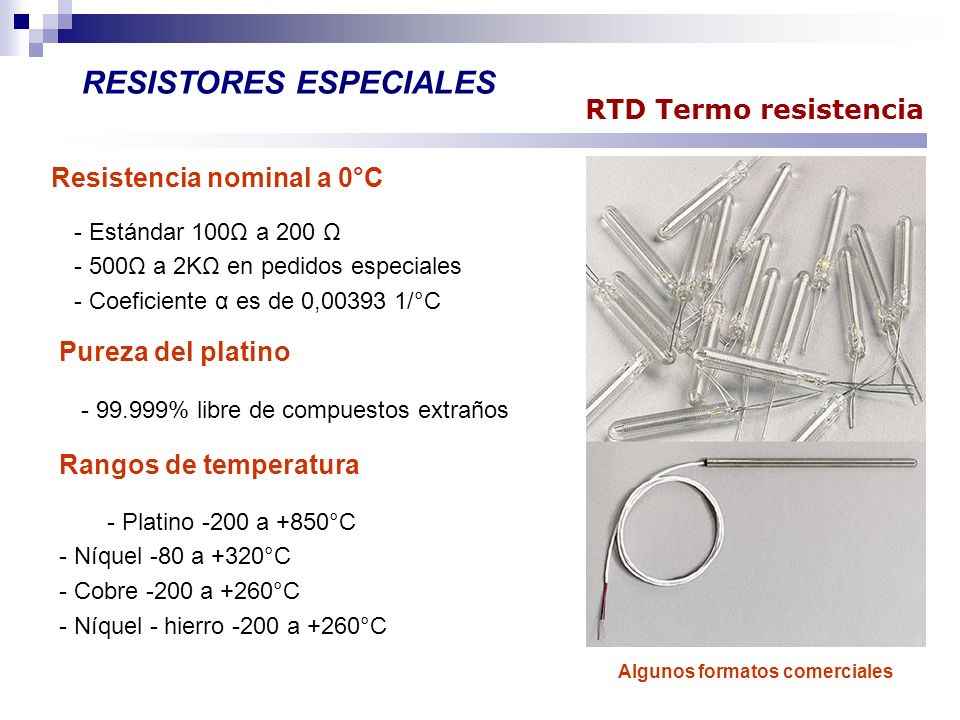 RESISTORES ESPECIALES

RTD Termo resistencia

Resistencia nominal a 0°C

- Estándar 100Ω a 200 Ω
- 500Ω a 2KΩ en pedidos especiales
- Coeficiente α es de 0,00393 1/°C

Pureza del platino

- 99.999% libre de compuestos extraños

Rangos de temperatura

- Platino -200 a +850°C
- Níquel -80 a +320°C
- Cobre -200 a +260°C
- Níquel - hierro -200 a +260°C

Algunos formatos comerciales